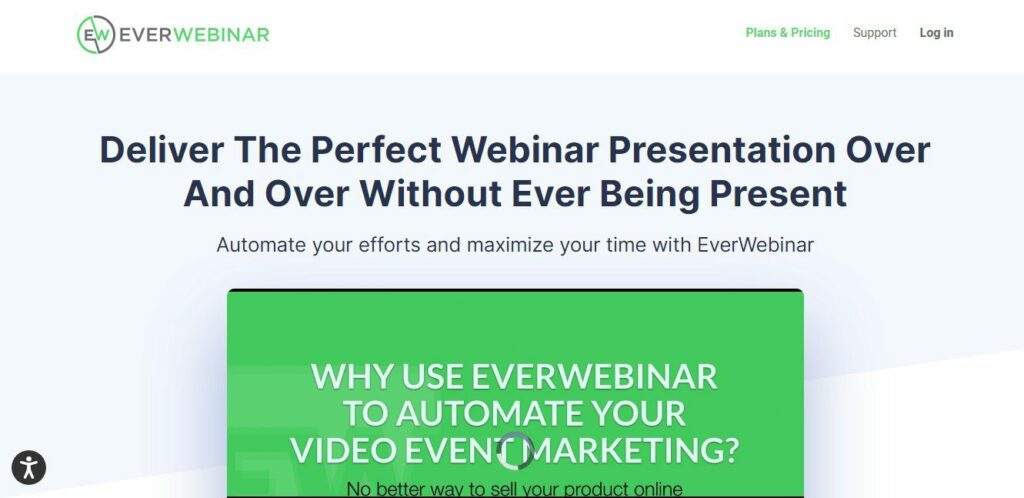 EW EVERWEBINAR

Plans & Pricing Support Log in

Deliver The Perfect Webinar Presentation Over And Over Without Ever Being Present

Automate your efforts and maximize your time with EverWebinar

WHY USE EVERWEBINAR TO AUTOMATE YOUR VIDEO EVENT MARKETING?

No better way to sell your product online